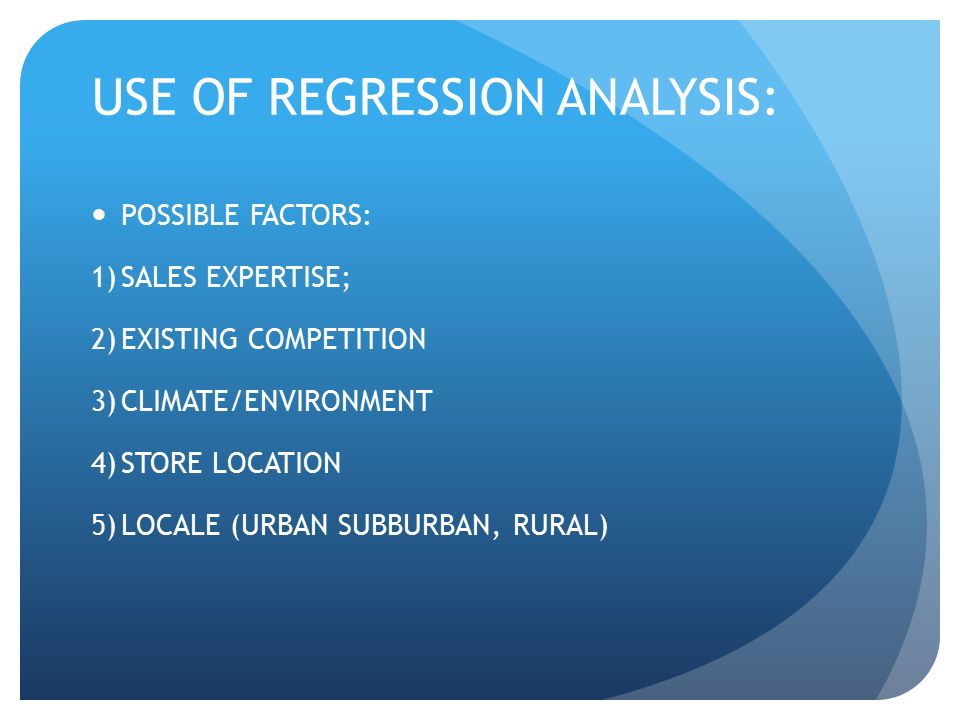 USE OF REGRESSION ANALYSIS:

• POSSIBLE FACTORS:

1) SALES EXPERTISE;

2) EXISTING COMPETITION

3) CLIMATE/ENVIRONMENT

4) STORE LOCATION

5) LOCALE (URBAN SUBBURBAN, RURAL)